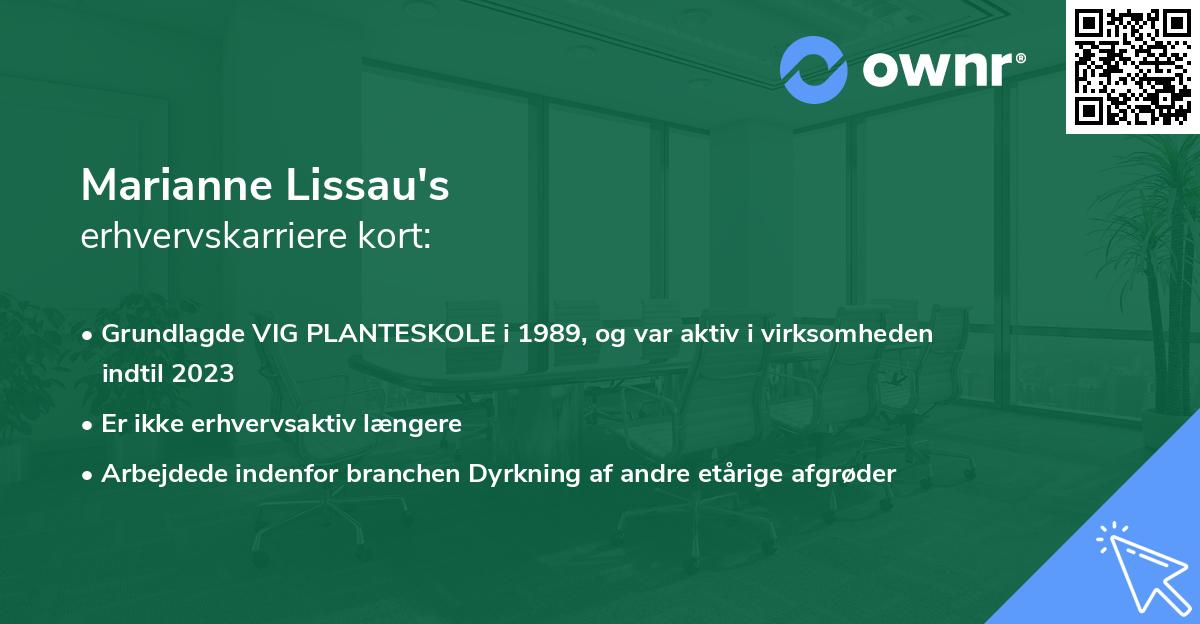 ownr®

Marianne Lissau's
erhvervskarriere kort:

• Grundlagde VIG PLANTESKOLE i 1989, og var aktiv i virksomheden indtil 2023
• Er ikke erhvervsaktiv længere
• Arbejdede indenfor branchen Dyrkning af andre etårige afgrøder